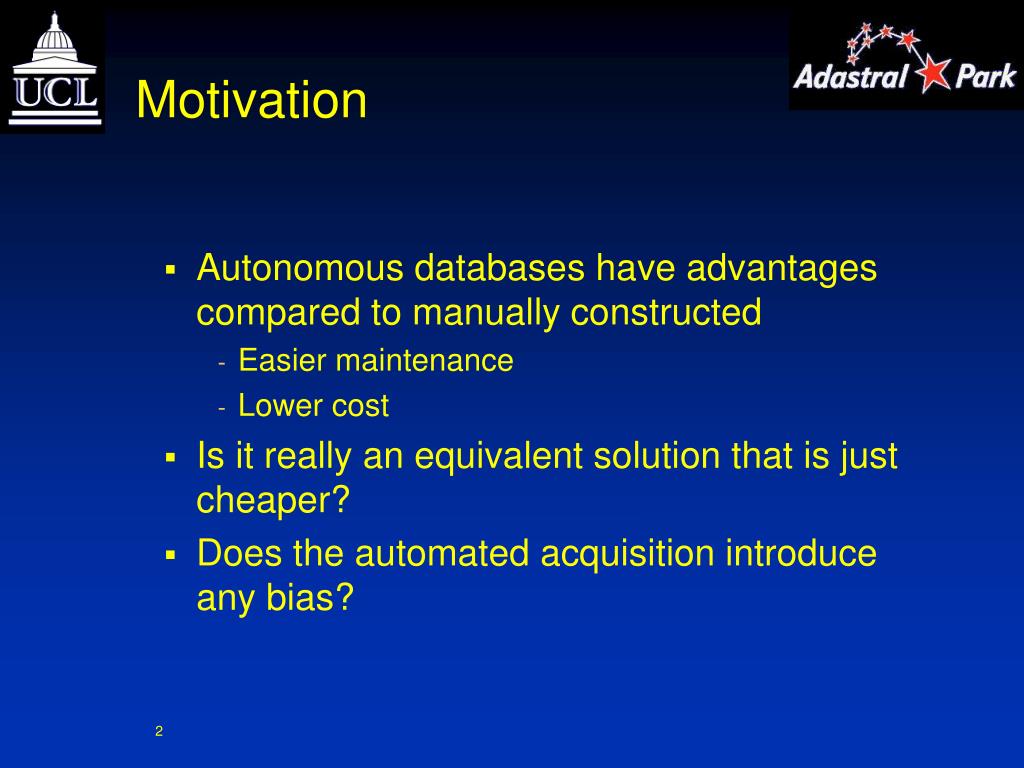 UCL

Motivation

Adastral Park

▪ Autonomous databases have advantages compared to manually constructed

- Easier maintenance

- Lower cost

▪ Is it really an equivalent solution that is just cheaper?

▪ Does the automated acquisition introduce any bias?

2